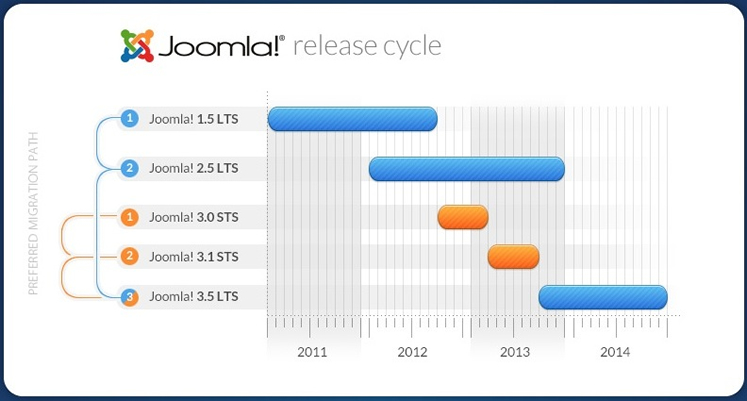 Joomla!® release cycle

PREFERRED MIGRATION PATH

1 Joomla! 1.5 LTS

2 Joomla! 2.5 LTS

1 Joomla! 3.0 STS

2 Joomla! 3.1 STS

3 Joomla! 3.5 LTS

2011 2012 2013 2014